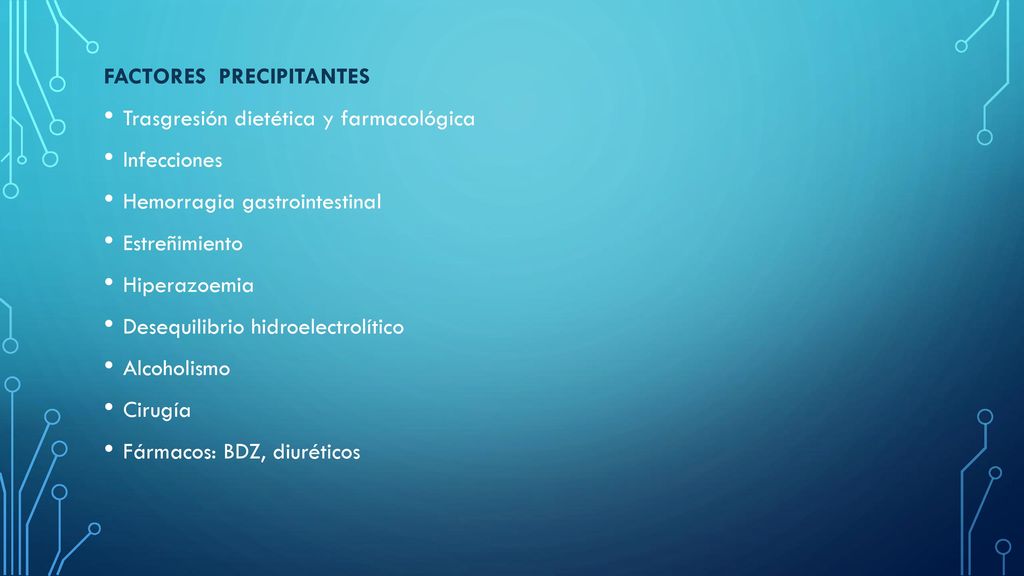 FACTORES PRECIPITANTES

• Trasgresión dietética y farmacológica
• Infecciones
• Hemorragia gastrointestinal
• Estreñimiento
• Hiperazoemia
• Desequilibrio hidroelectrolítico
• Alcoholismo
• Cirugía
• Fármacos: BDZ, diuréticos